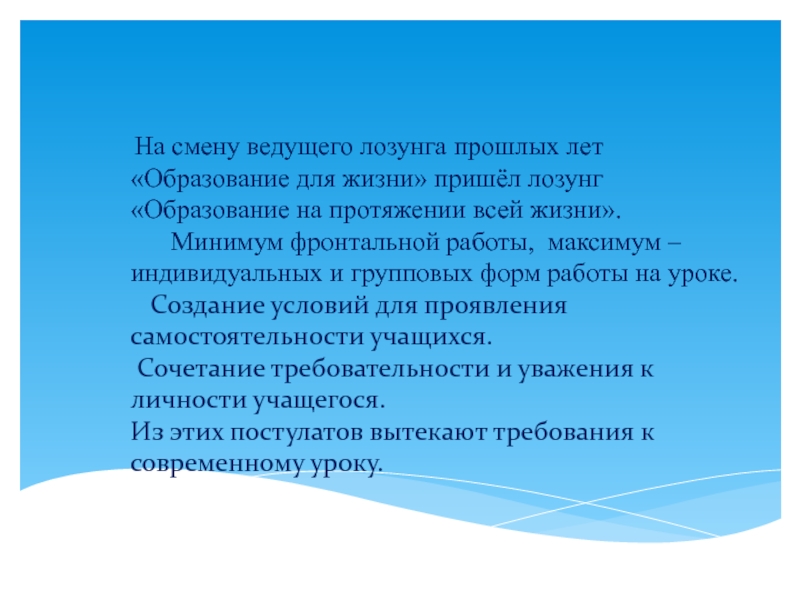 На смену ведущего лозунга прошлых лет «Образование для жизни» пришёл лозунг «Образование на протяжении всей жизни».

Минимум фронтальной работы, максимум – индивидуальных и групповых форм работы на уроке.

Создание условий для проявления самостоятельности учащихся.

Сочетание требовательности и уважения к личности учащегося.

Из этих постулатов вытекают требования к современному уроку.